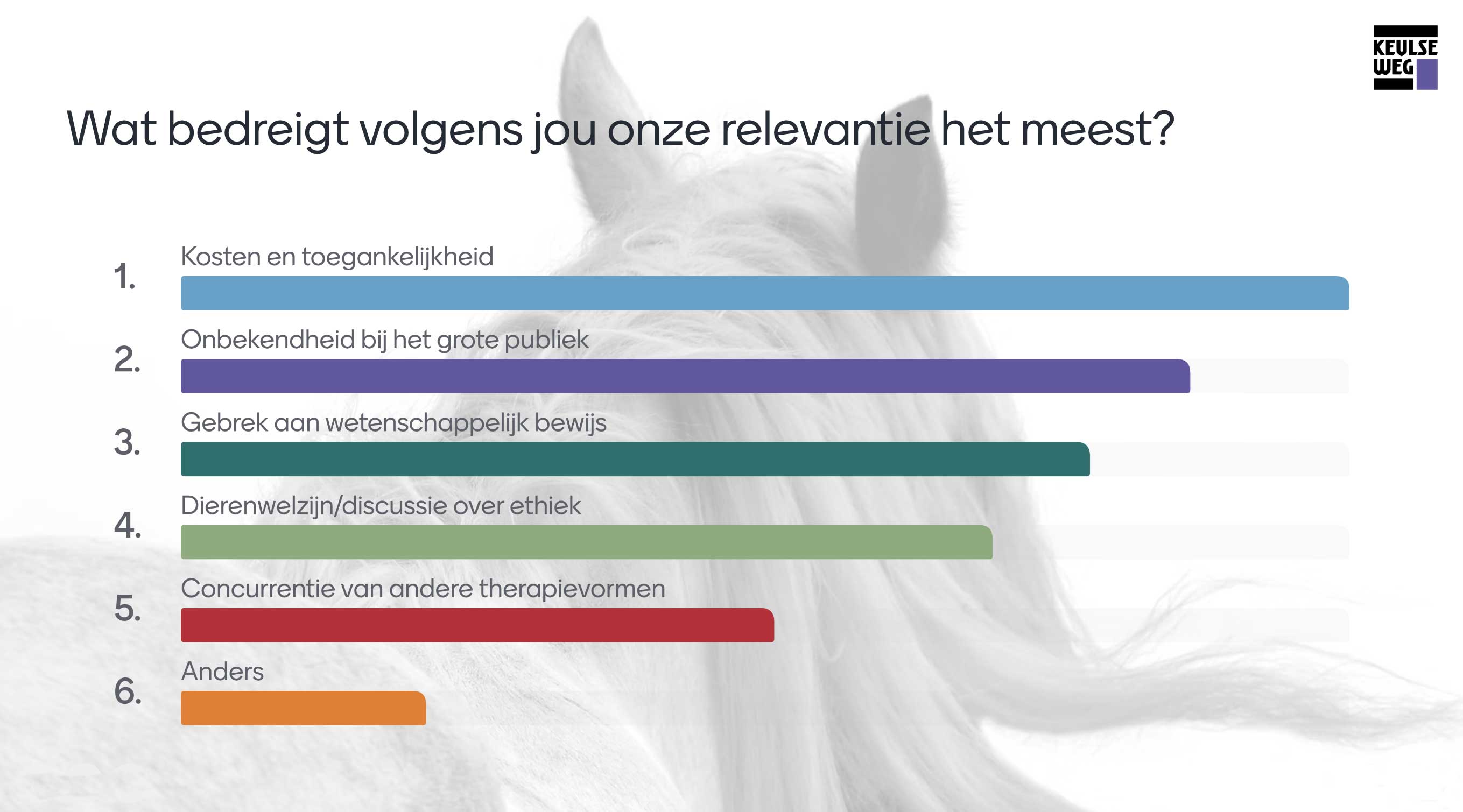 KEULSE WEG

Wat bedreigt volgens jou onze relevantie het meest?

1. Kosten en toegankelijkheid

2. Onbekendheid bij het grote publiek

3. Gebrek aan wetenschappelijk bewijs

4. Dierenwelzijn/discussie over ethiek

5. Concurrentie van andere therapievormen

6. Anders